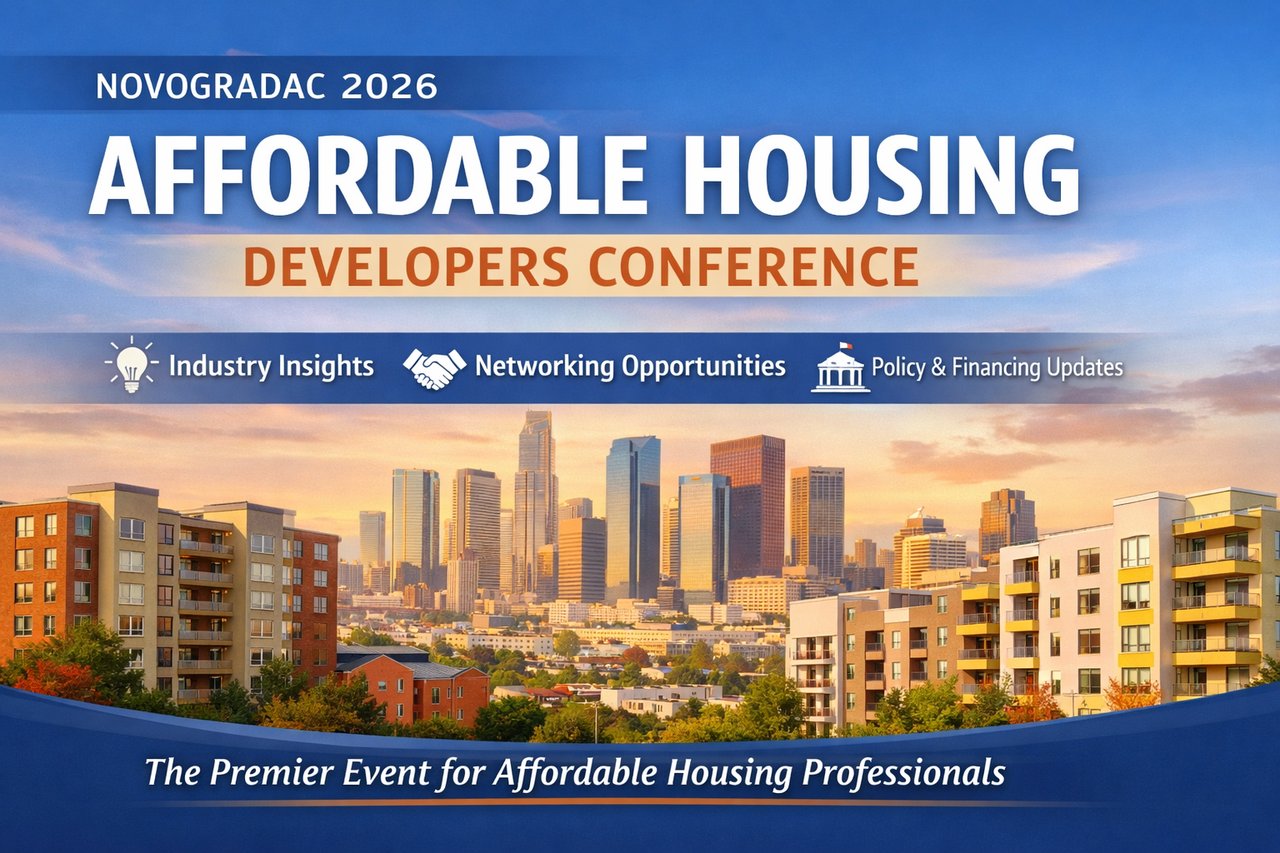 NOVOGRADAC 2026

AFFORDABLE HOUSING

DEVELOPERS CONFERENCE

Industry Insights Networking Opportunities Policy & Financing Updates

The Premier Event for Affordable Housing Professionals